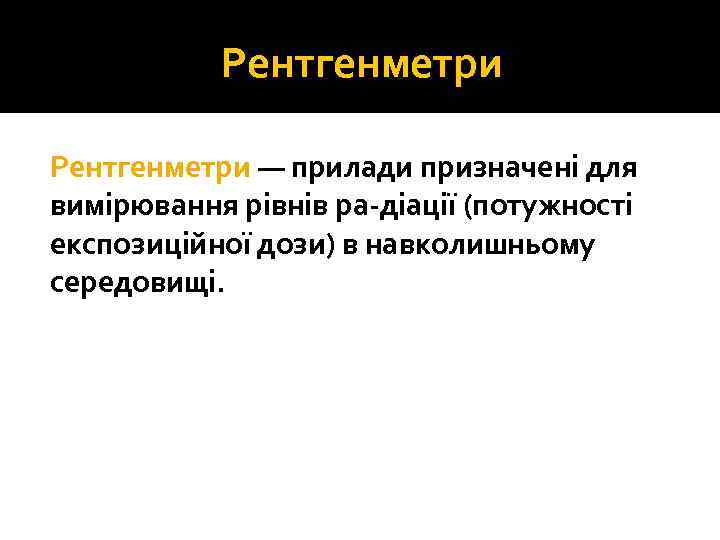 Рентгенметри

Рентгенметри — прилади призначені для вимірювання рівнів ра-діації (потужності експозиційної дози) в навколишньому середовищі.